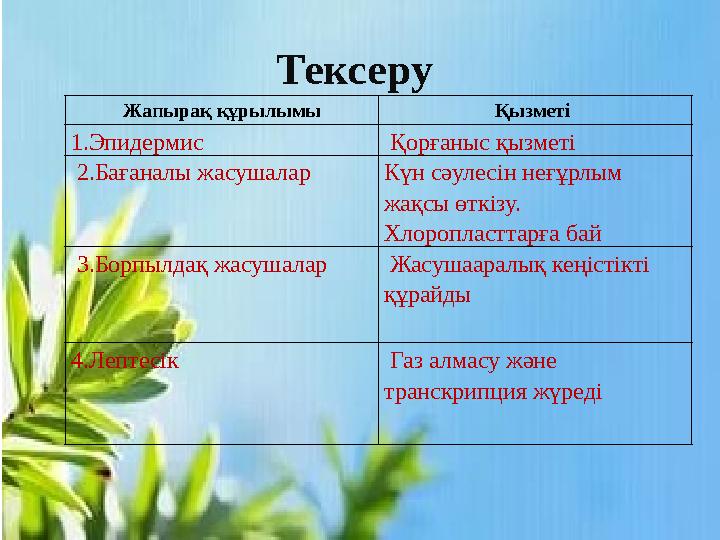 Тексеру

| Жапырақ құрылымы | Қызметі |
|---|---|
| 1.Эпидермис | Қорғаныс қызметі |
| 2.Бағаналы жасушалар | Күн сәулесін неғұрлым жақсы өткізу. Хлоропласттарға бай |
| 3.Борпылдақ жасушалар | Жасушааралық кеңістікті құрайды |
| 4.Лептесік | Газ алмасу және транскрипция жүреді |